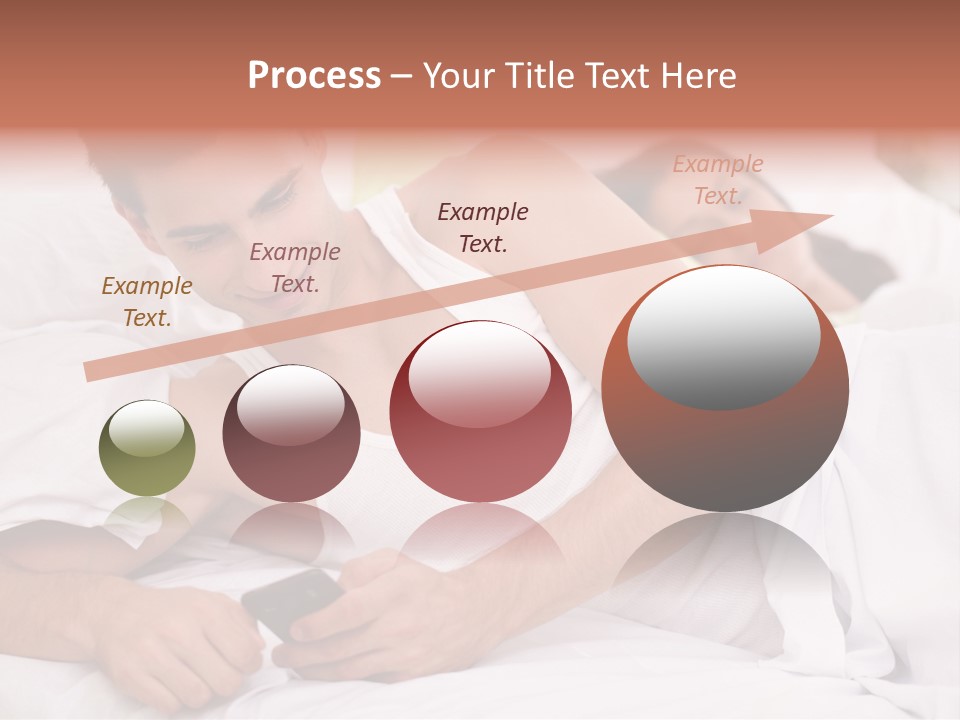 Process – Your Title Text Here

Example Text.

Example Text.

Example Text.

Example Text.